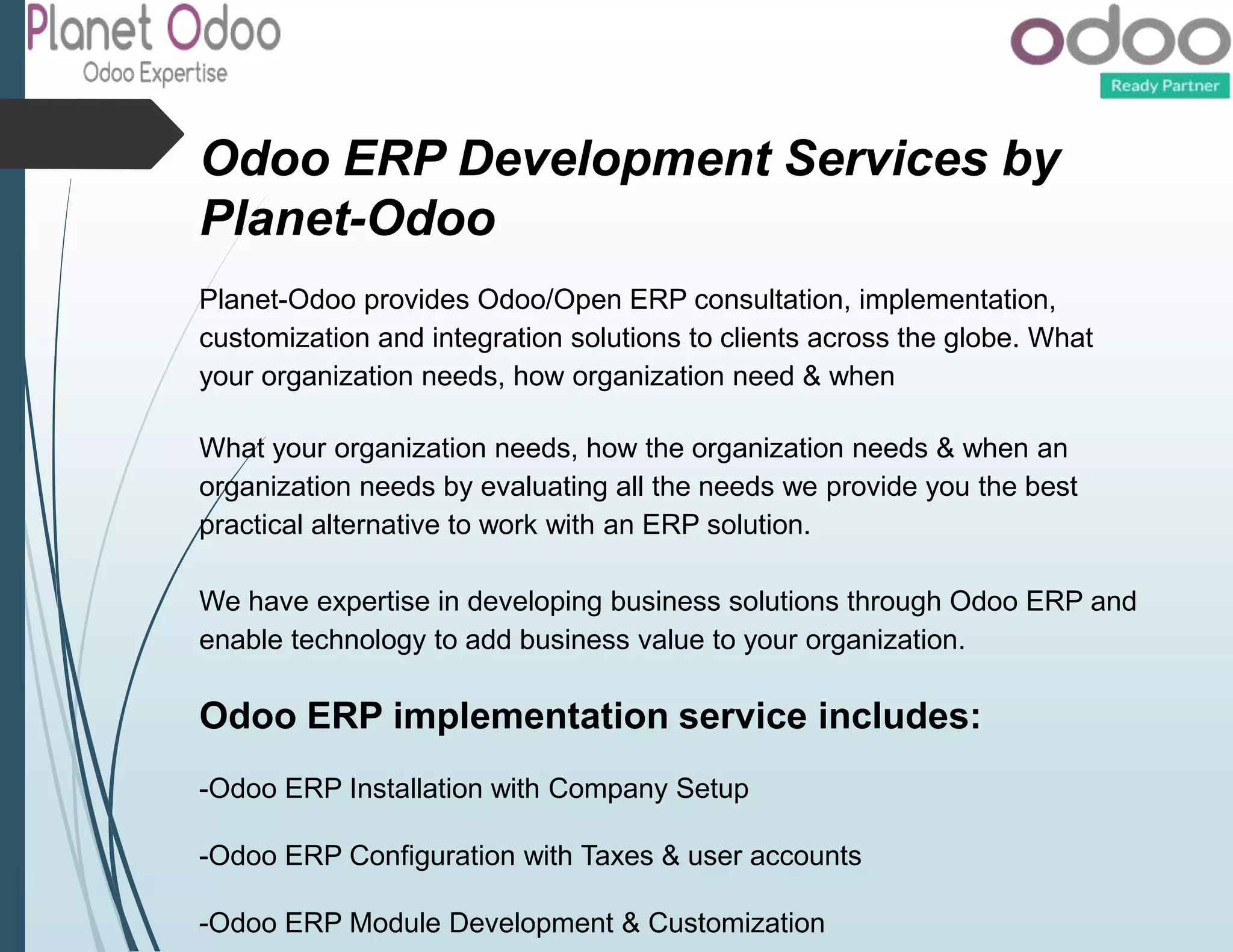 Planet Odoo
Odoo Expertise

odoo
Ready Partner

Odoo ERP Development Services by Planet-Odoo

Planet-Odoo provides Odoo/Open ERP consultation, implementation, customization and integration solutions to clients across the globe. What your organization needs, how organization need & when

What your organization needs, how the organization needs & when an organization needs by evaluating all the needs we provide you the best practical alternative to work with an ERP solution.

We have expertise in developing business solutions through Odoo ERP and enable technology to add business value to your organization.

Odoo ERP implementation service includes:

-Odoo ERP Installation with Company Setup

-Odoo ERP Configuration with Taxes & user accounts

-Odoo ERP Module Development & Customization